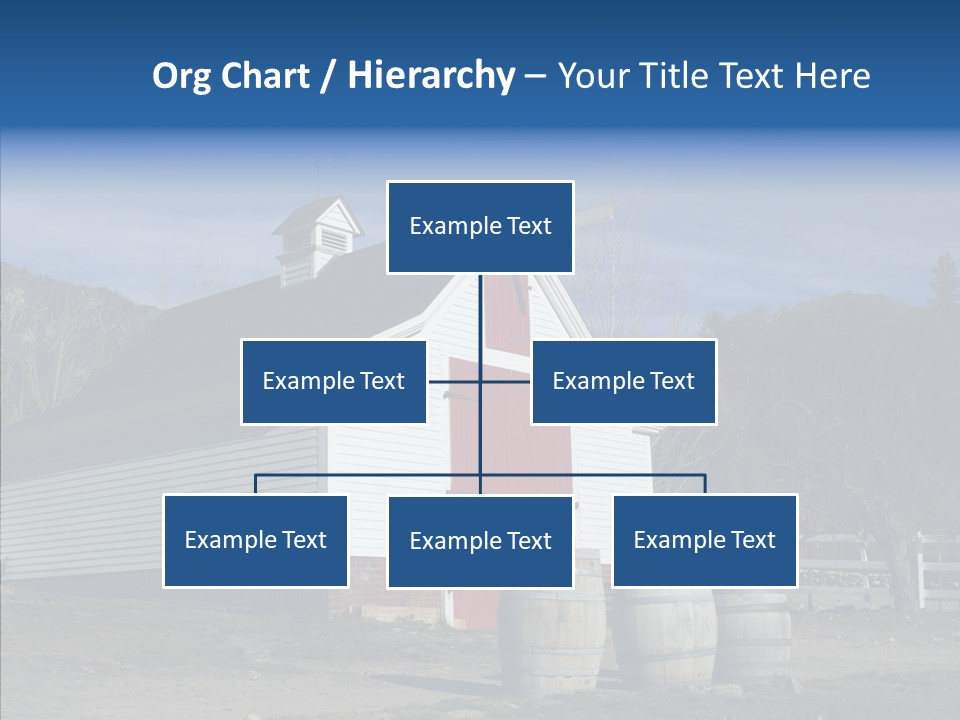 Org Chart / Hierarchy – Your Title Text Here

Example Text

Example Text

Example Text

Example Text

Example Text

Example Text